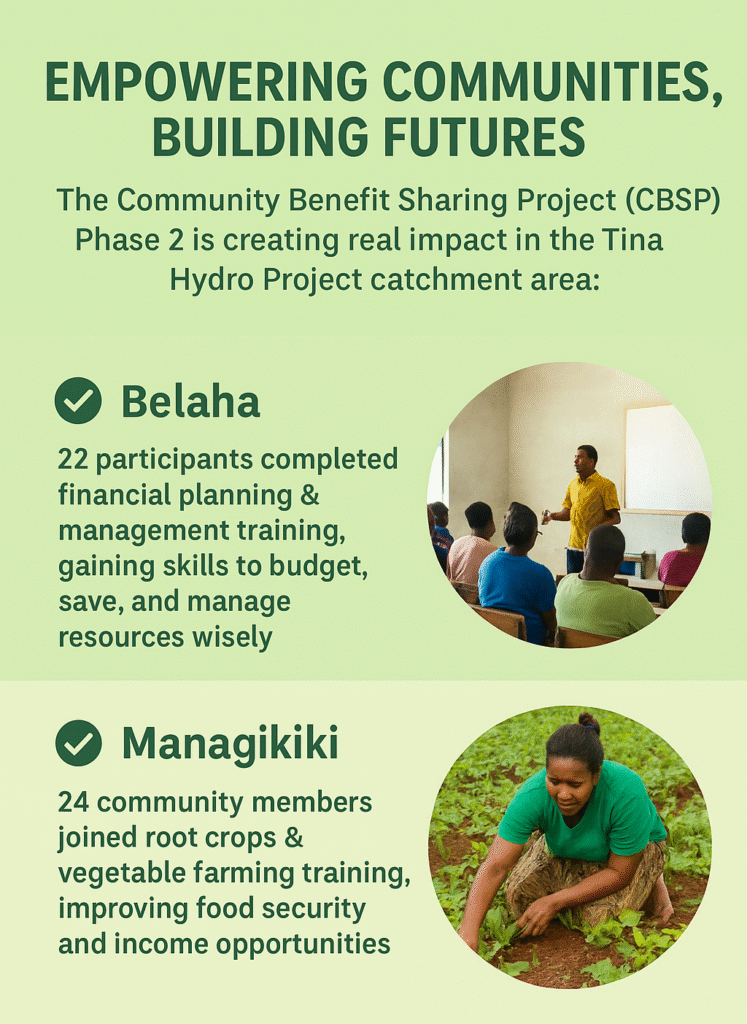 EMPOWERING COMMUNITIES, BUILDING FUTURES

The Community Benefit Sharing Project (CBSP) Phase 2 is creating real impact in the Tina Hydro Project catchment area:

Belaha

22 participants completed financial planning & management training, gaining skills to budget, save, and manage resources wisely

Managikiki

24 community members joined root crops & vegetable farming training, improving food security and income opportunities